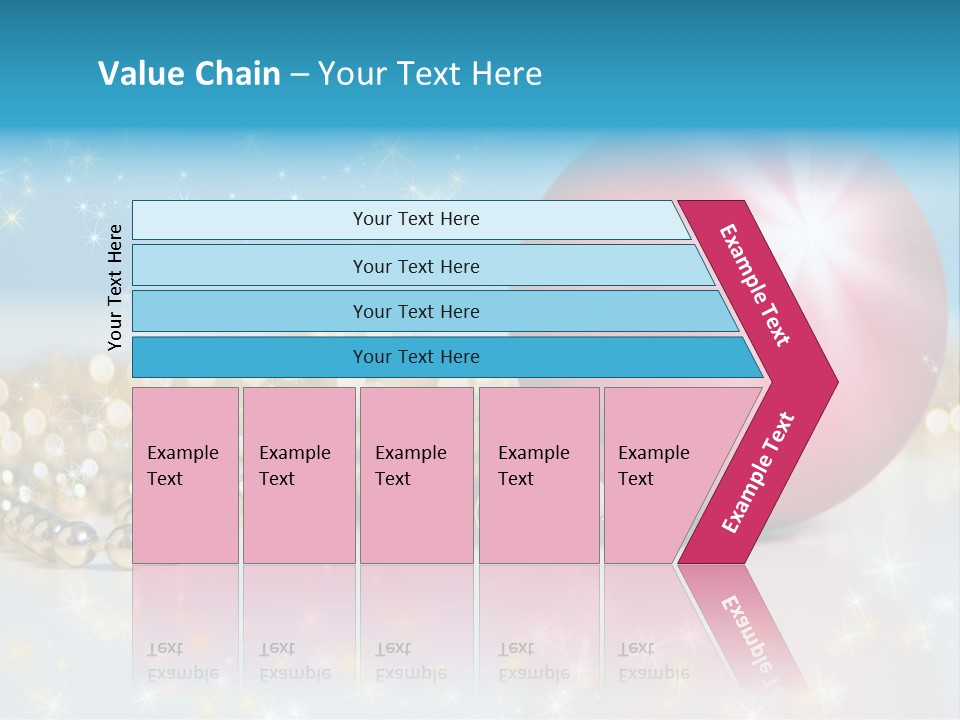 Value Chain – Your Text Here

Your Text Here

Your Text Here

Your Text Here

Your Text Here

Your Text Here

Example Text

Example Text

Example Text

Example Text

Example Text

Example Text

Example Text